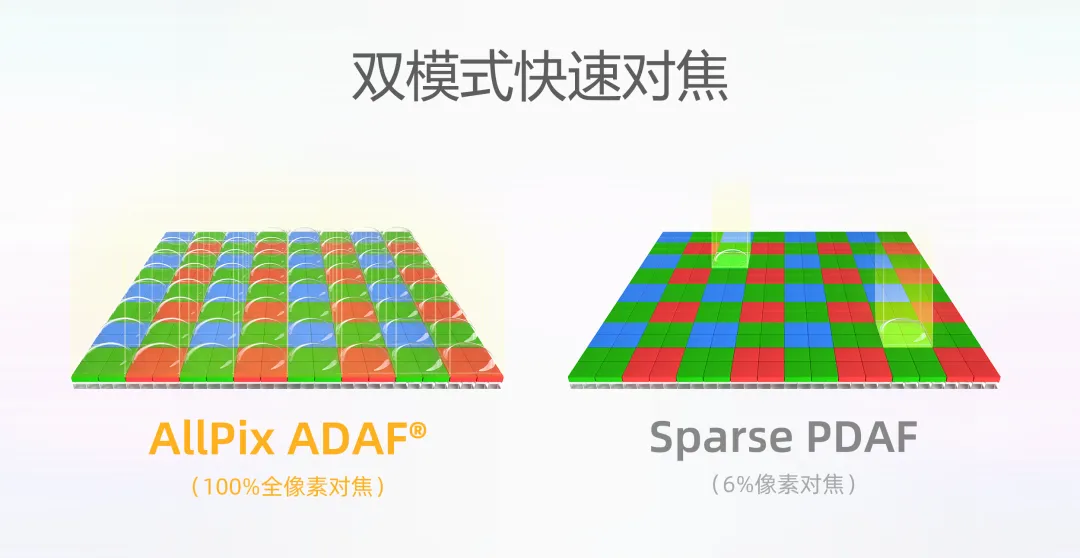 双模式快速对焦

AllPix ADAF®
（100%全像素对焦）

Sparse PDAF
（6%像素对焦）